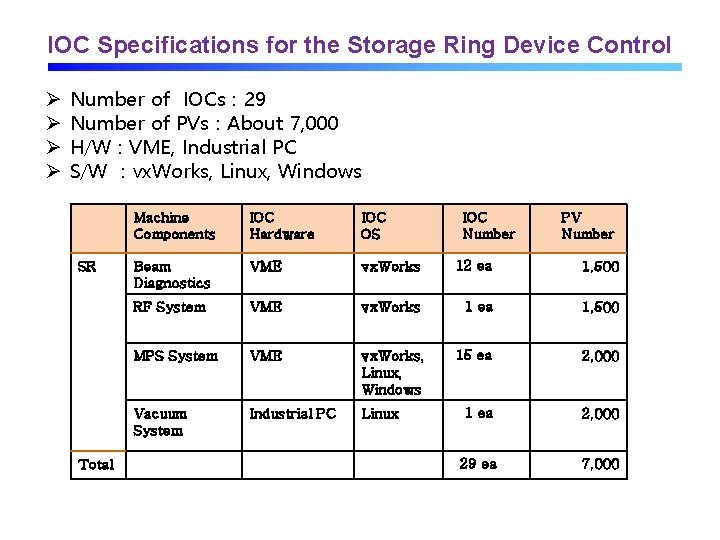 IOC Specifications for the Storage Ring Device Control

➢ Number of IOCs : 29
➢ Number of PVs : About 7,000
➢ H/W : VME, Industrial PC
➢ S/W : vxWorks, Linux, Windows

|  | Machine Components | IOC Hardware | IOC OS | IOC Number | PV Number |
|---|---|---|---|---|---|
| SR | Beam Diagnostics | VME | vxWorks | 12 ea | 1,500 |
|  | RF System | VME | vxWorks | 1 ea | 1,500 |
|  | MPS System | VME | vxWorks, Linux, Windows | 15 ea | 2,000 |
|  | Vacuum System | Industrial PC | Linux | 1 ea | 2,000 |
| Total |  |  |  | 29 ea | 7,000 |